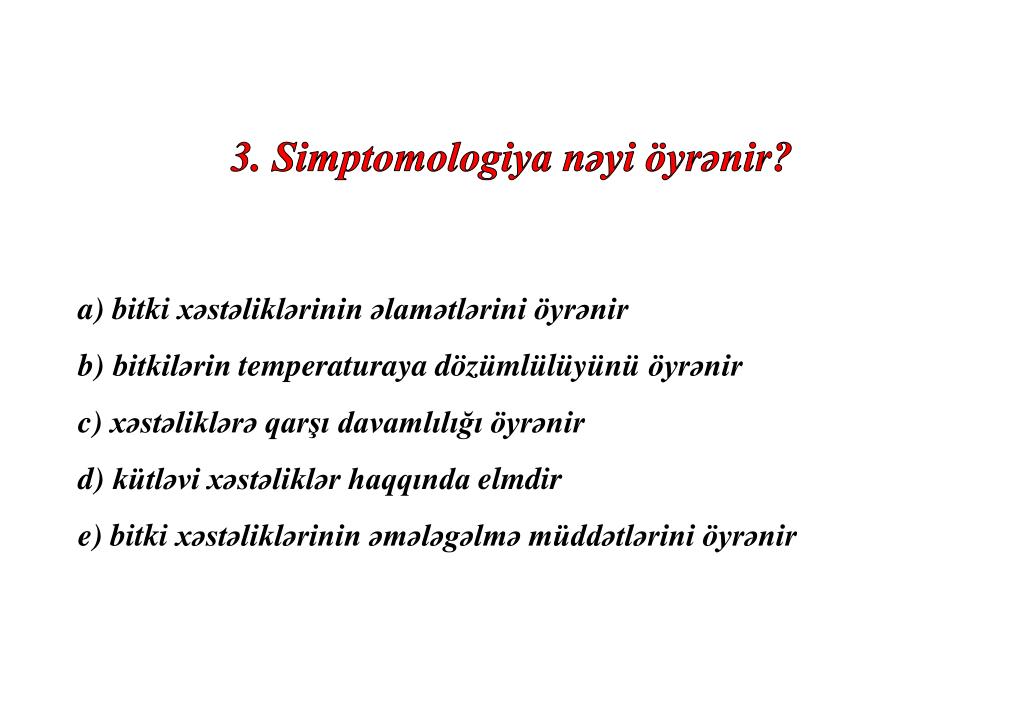 3. Simptomologiya nəyi öyrənir?

a) bitki xəstəliklərinin əlamətlərini öyrənir

b) bitkilərin temperaturaya dözümlülüyünü öyrənir

c) xəstəliklərə qarşı davamlılığı öyrənir

d) kütləvi xəstəliklər haqqında elmdir

e) bitki xəstəliklərinin əmələgəlmə müddətlərini öyrənir